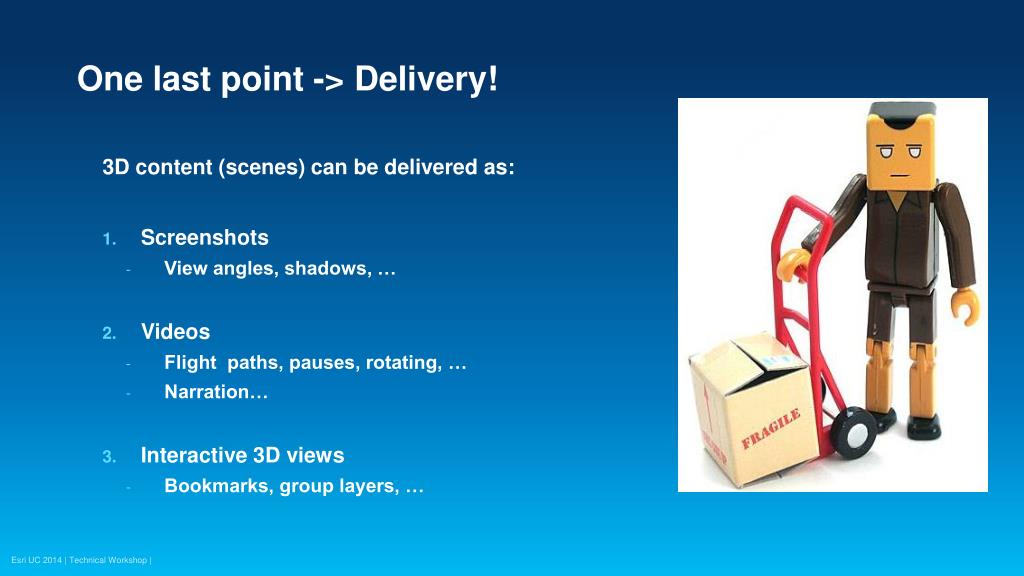 One last point -> Delivery!

3D content (scenes) can be delivered as:

1. Screenshots
- View angles, shadows, …

2. Videos
- Flight paths, pauses, rotating, …
- Narration…

3. Interactive 3D views
- Bookmarks, group layers, …

FRAGILE

Esri UC 2014 | Technical Workshop |